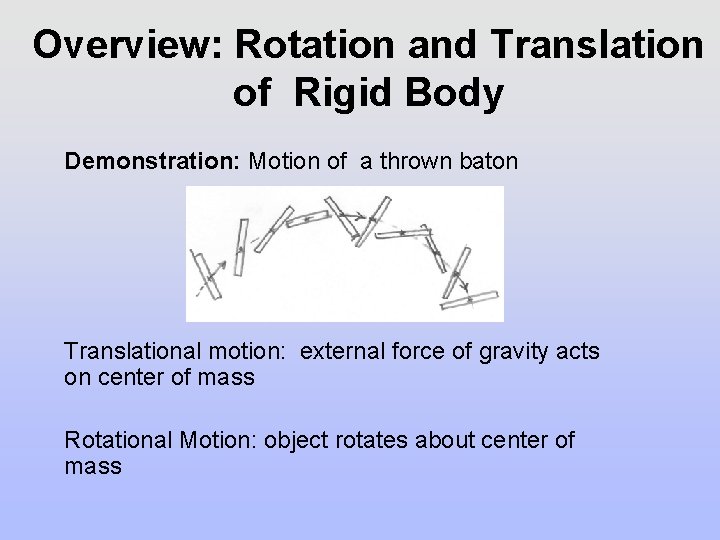 Overview: Rotation and Translation of Rigid Body

Demonstration: Motion of a thrown baton

Translational motion: external force of gravity acts on center of mass

Rotational Motion: object rotates about center of mass